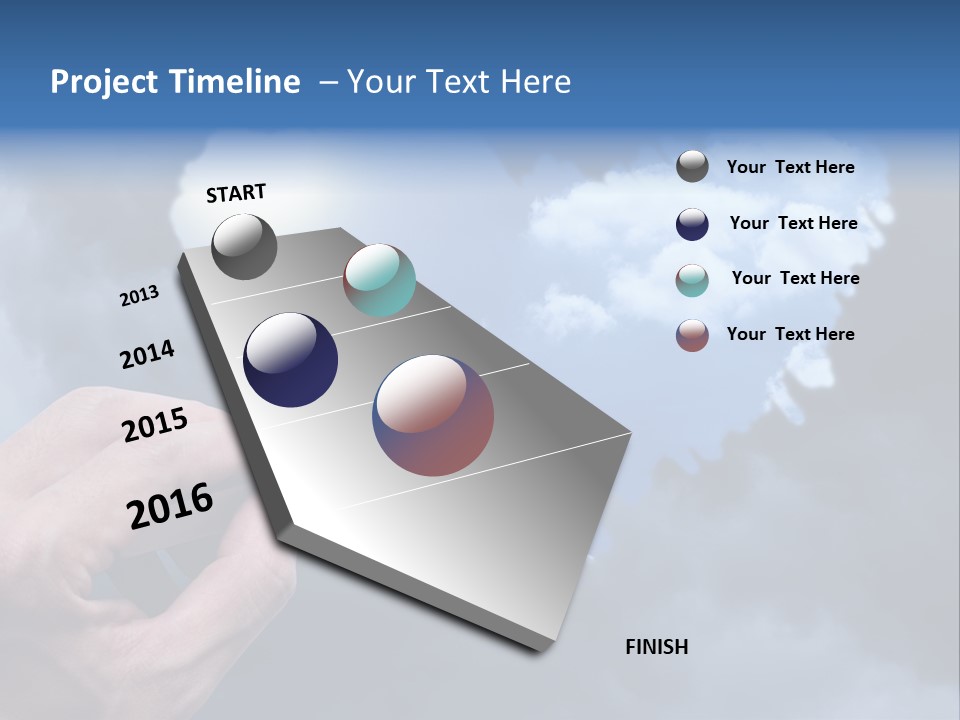 Project Timeline – Your Text Here

START

2013

2014

2015

2016

FINISH

Your Text Here

Your Text Here

Your Text Here

Your Text Here